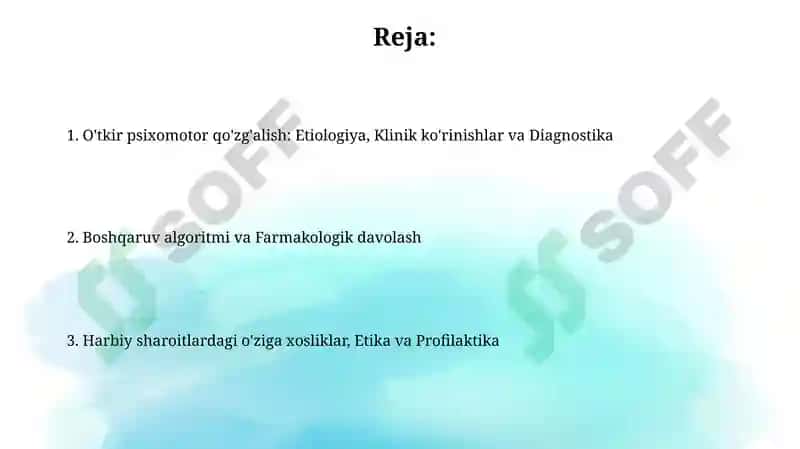 Reja:

1. O'tkir psixomotor qo'zg'alish: Etiologiya, Klinik ko'rinishlar va Diagnostika

2. Boshqaruv algoritmi va Farmakologik davolash

3. Harbiy sharoitlardagi o'ziga xosliklar, Etika va Profilaktika

SOFF

SOFF